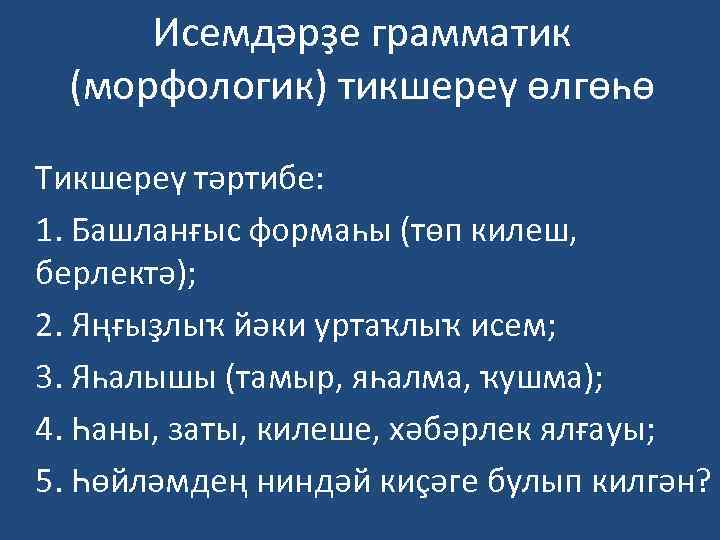 Исемдәрҙе грамматик (морфологик) тикшереү өлгөһө

Тикшереү тәртибе:

1. Башланғыс формаһы (төп килеш, берлектә);

2. Яңғыҙлыҡ йәки уртаҡлыҡ исем;

3. Яһалышы (тамыр, яһалма, ҡушма);

4. Һаны, заты, килеше, хәбәрлек ялғауы;

5. Һөйләмдең ниндәй киҫәге булып килгән?